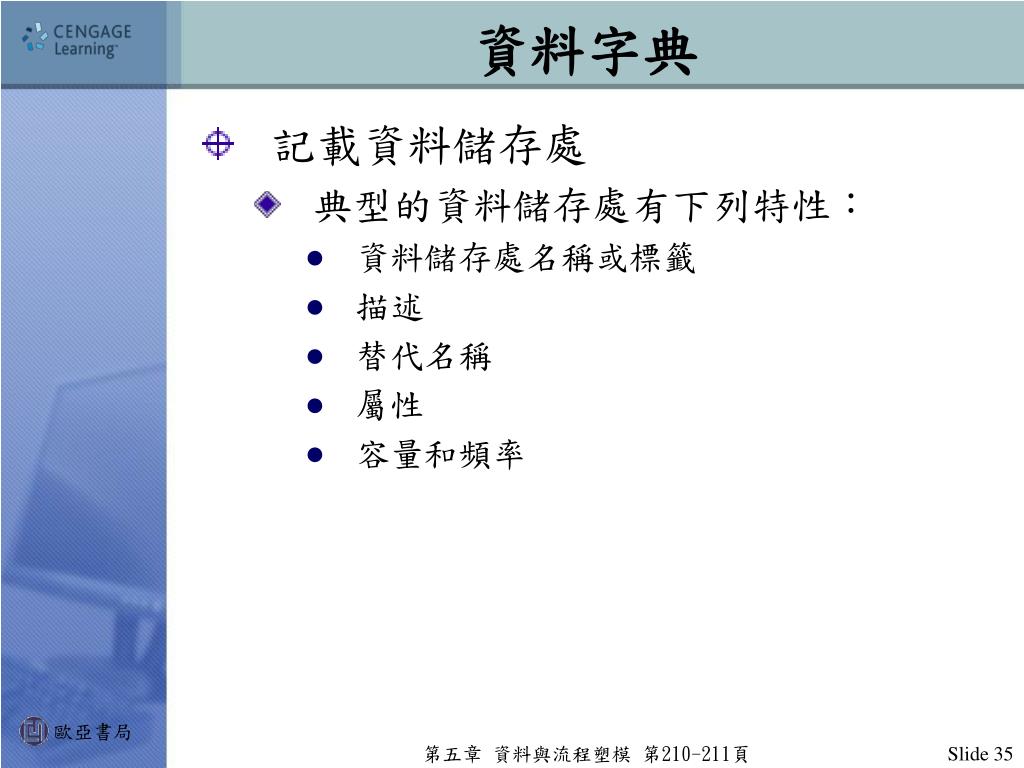 CENGAGE Learning

資料字典

記載資料儲存處

典型的資料儲存處有下列特性：

資料儲存處名稱或標籤

描述

替代名稱

屬性

容量和頻率

歐亞書局

第五章 資料與流程塑模 第210-211頁

Slide 35